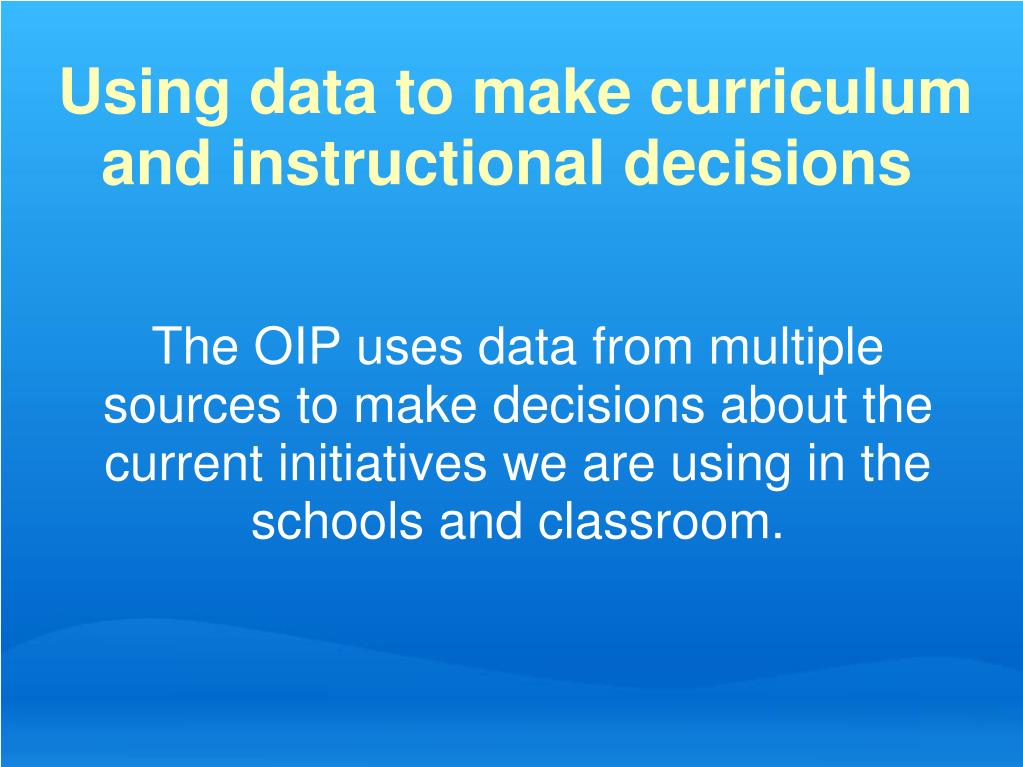 Using data to make curriculum and instructional decisions

The OIP uses data from multiple sources to make decisions about the current initiatives we are using in the schools and classroom.